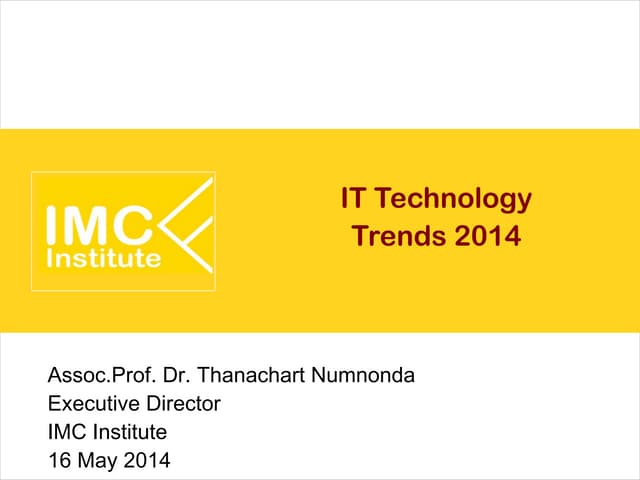 IMC Institute

IT Technology Trends 2014

Assoc.Prof. Dr. Thanachart Numnonda
Executive Director
IMC Institute
16 May 2014